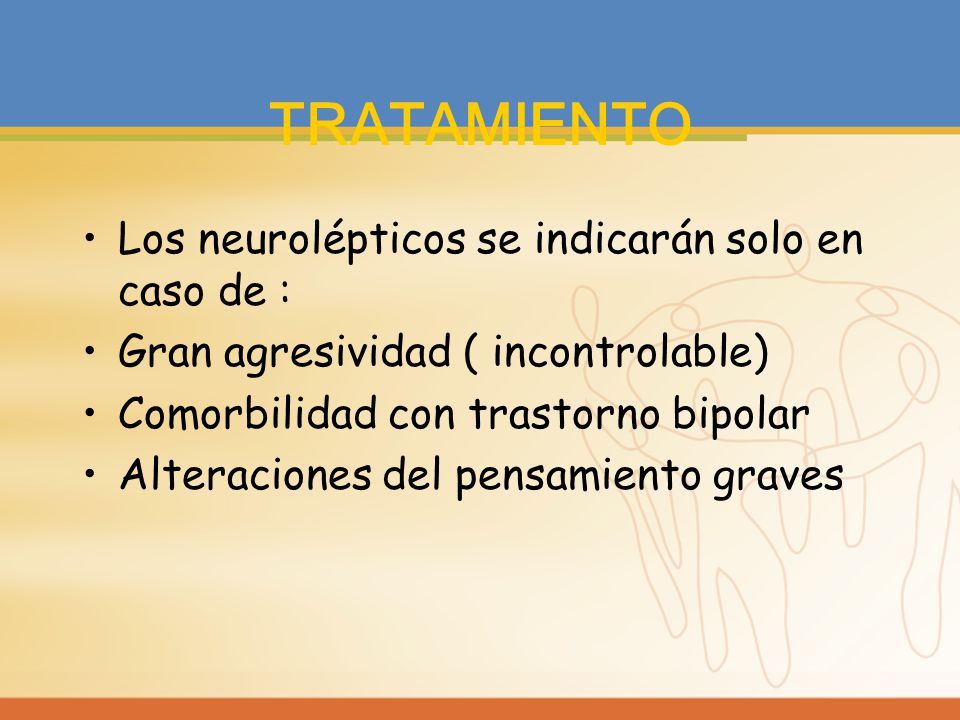 TRATAMIENTO

• Los neurolépticos se indicarán solo en caso de :
• Gran agresividad ( incontrolable)
• Comorbilidad con trastorno bipolar
• Alteraciones del pensamiento graves